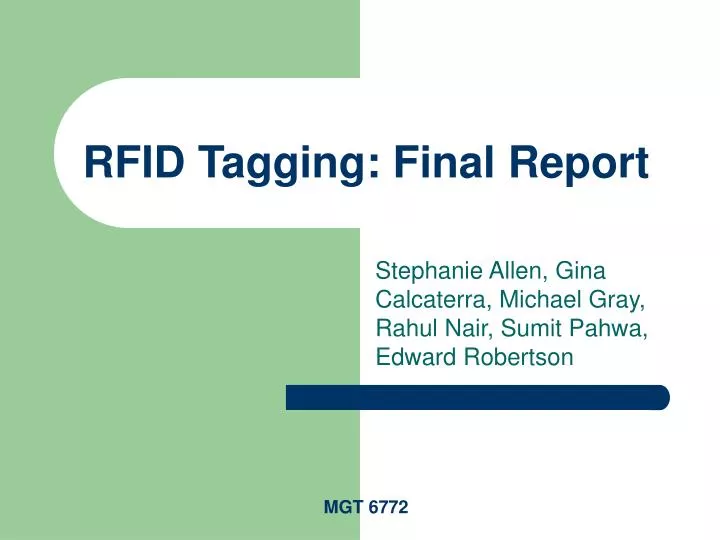 RFID Tagging: Final Report

Stephanie Allen, Gina Calcaterra, Michael Gray, Rahul Nair, Sumit Pahwa, Edward Robertson

MGT 6772